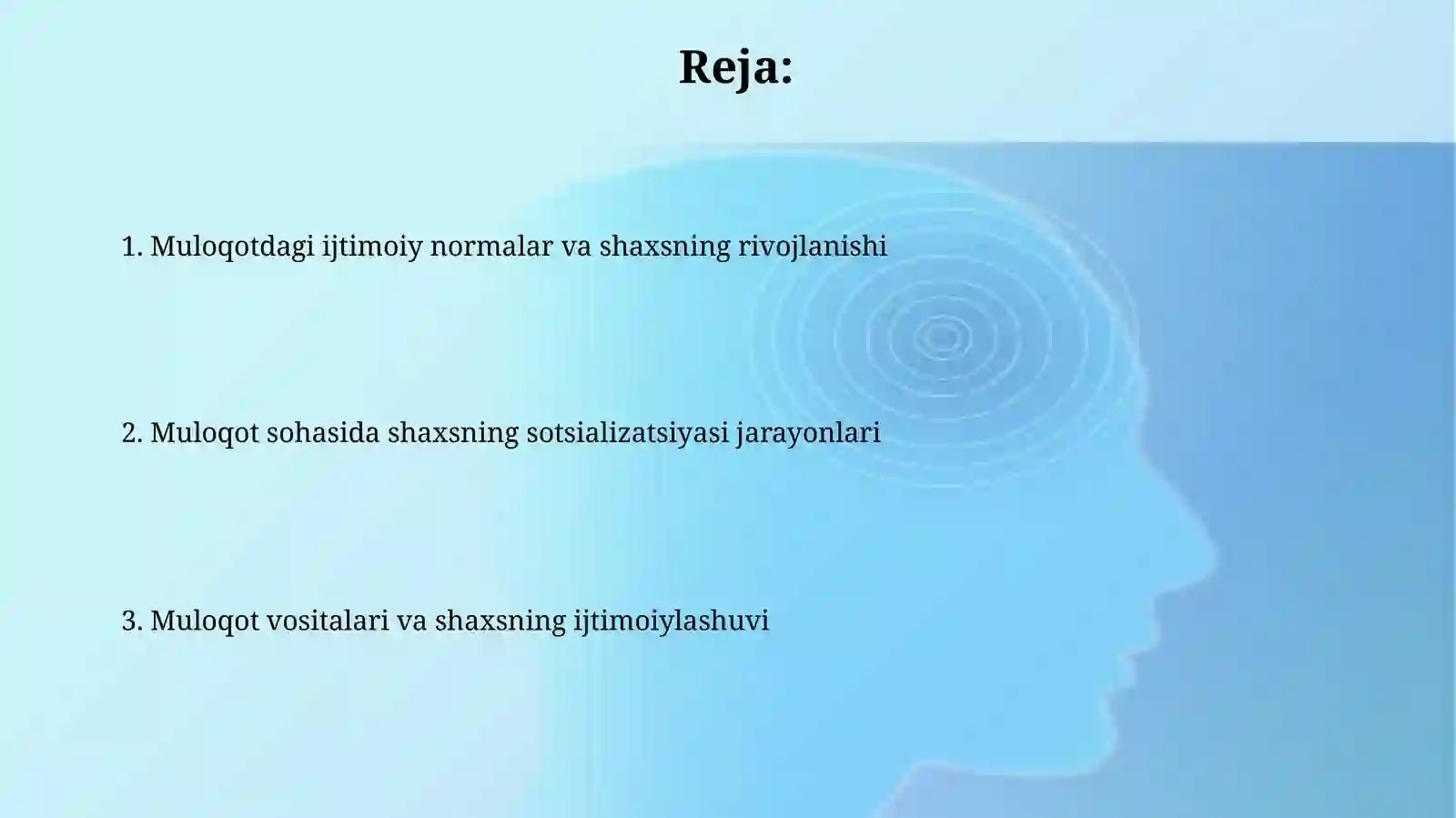 Reja:

1. Muloqotdagi ijtimoiy normalar va shaxsning rivojlanishi

2. Muloqot sohasida shaxsning sotsializatsiyasi jarayonlari

3. Muloqot vositalari va shaxsning ijtimoiylashuvi